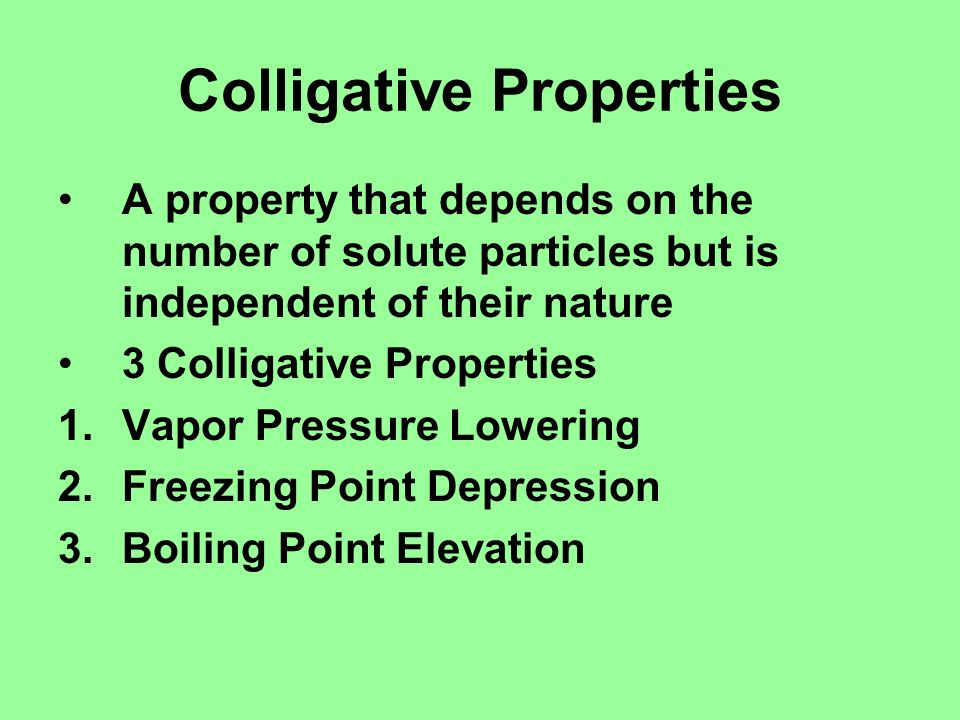 Colligative Properties

• A property that depends on the number of solute particles but is independent of their nature

• 3 Colligative Properties

1. Vapor Pressure Lowering
2. Freezing Point Depression
3. Boiling Point Elevation